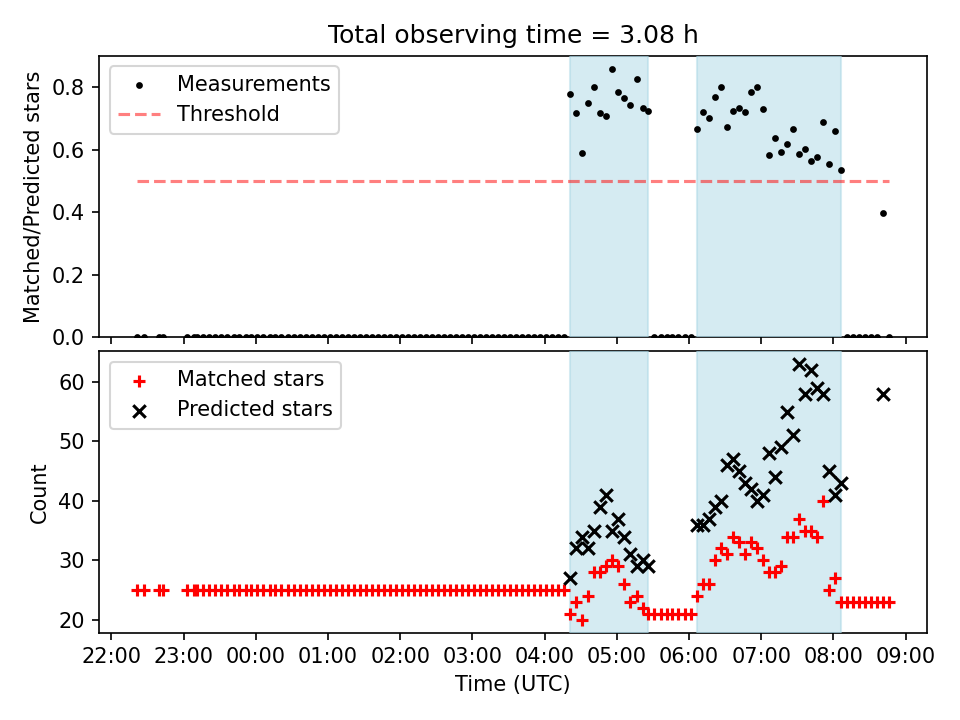 Total observing time = 3.08 h

Measurements
Threshold

Matched/Predicted stars

0.8
0.6
0.4
0.2
0.0

Matched stars
Predicted stars

Count

60
50
40
30
20

22:00 23:00 00:00 01:00 02:00 03:00 04:00 05:00 06:00 07:00 08:00 09:00

Time (UTC)